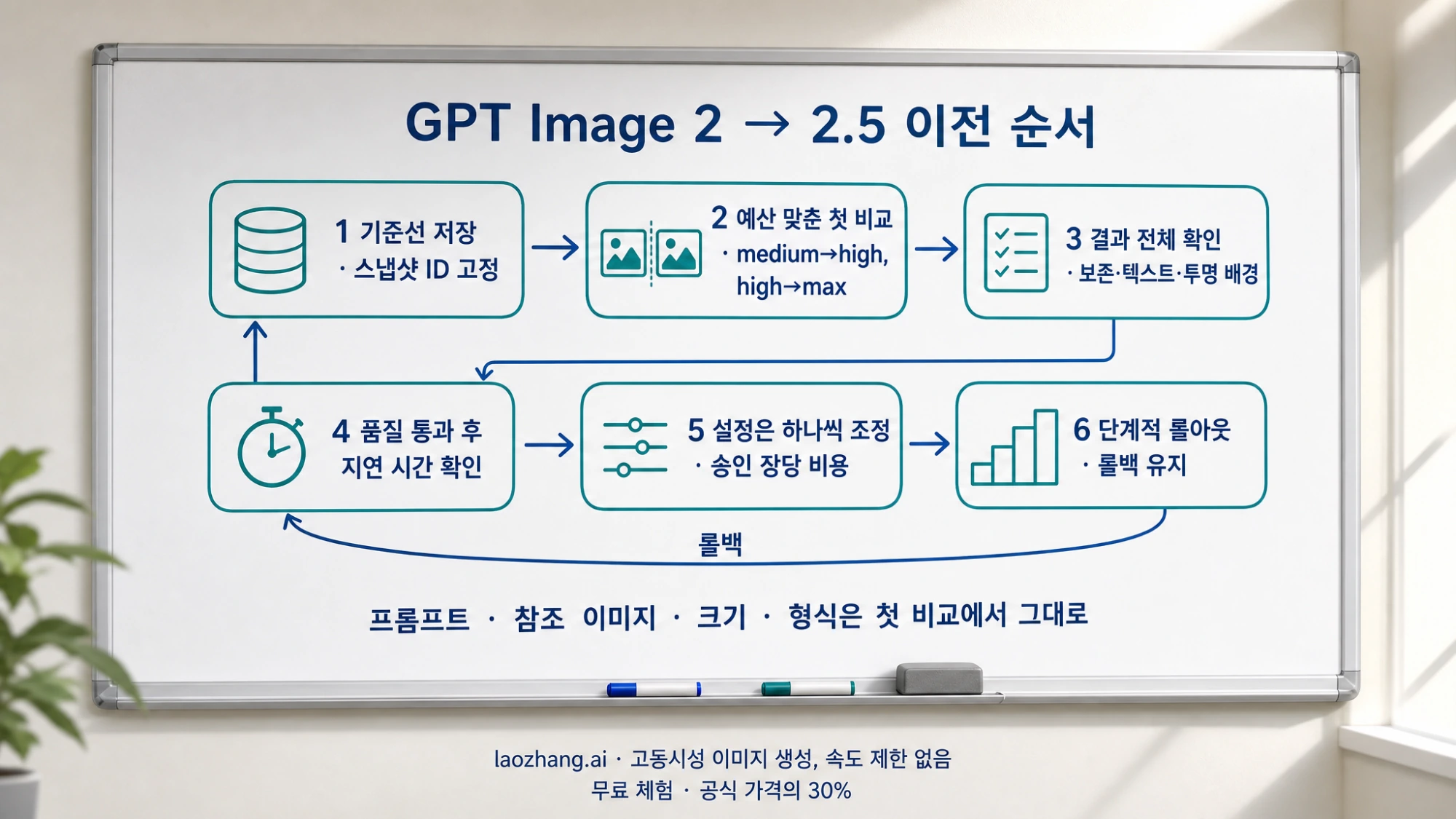 GPT Image 2 → 2.5 이전 순서

1 기준선 저장
· 스냅샷 ID 고정

2 예산 맞춘 첫 비교
· medium→high, high→max

3 결과 전체 확인
· 보존·텍스트·투명 배경

4 품질 통과 후 지연 시간 확인

5 설정은 하나씩 조정
· 승인 장당 비용

6 단계적 롤아웃
· 롤백 유지

롤백

프롬프트 · 참조 이미지 · 크기 · 형식은 첫 비교에서 그대로

laozhang.ai · 고동시성 이미지 생성, 속도 제한 없음
무료 체험 · 공식 가격의 30%